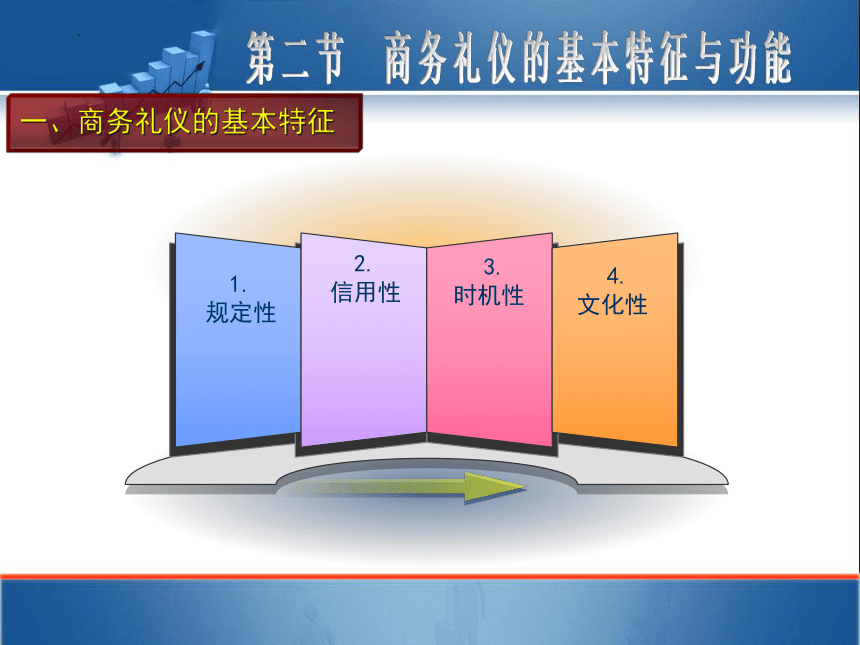 第二节　商务礼仪的基本特征与功能

一、商务礼仪的基本特征

1.
规定性

2.
信用性

3.
时机性

4.
文化性